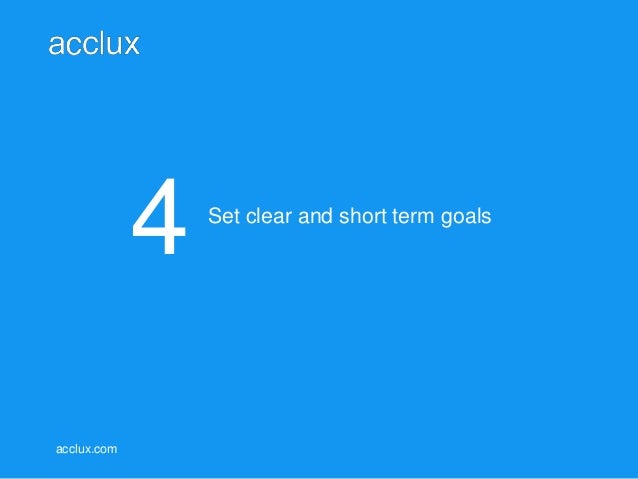 acclux

4 Set clear and short term goals

acclux.com